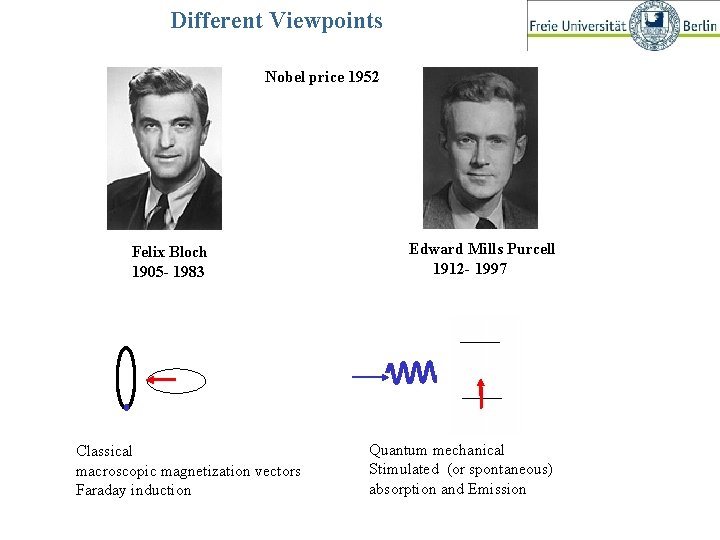 Different Viewpoints

Freie Universität Berlin

Nobel price 1952

Felix Bloch
1905- 1983

Edward Mills Purcell
1912- 1997

Classical
macroscopic magnetization vectors
Faraday induction

Quantum mechanical
Stimulated (or spontaneous)
absorption and Emission